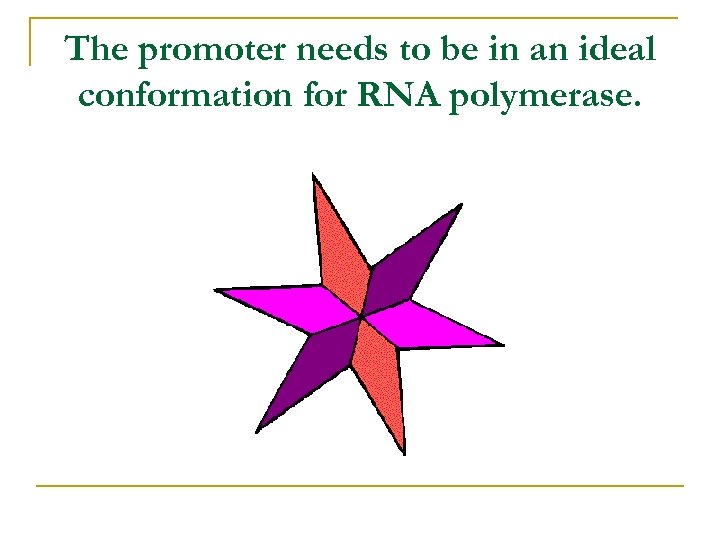 The promoter needs to be in an ideal conformation for RNA polymerase.